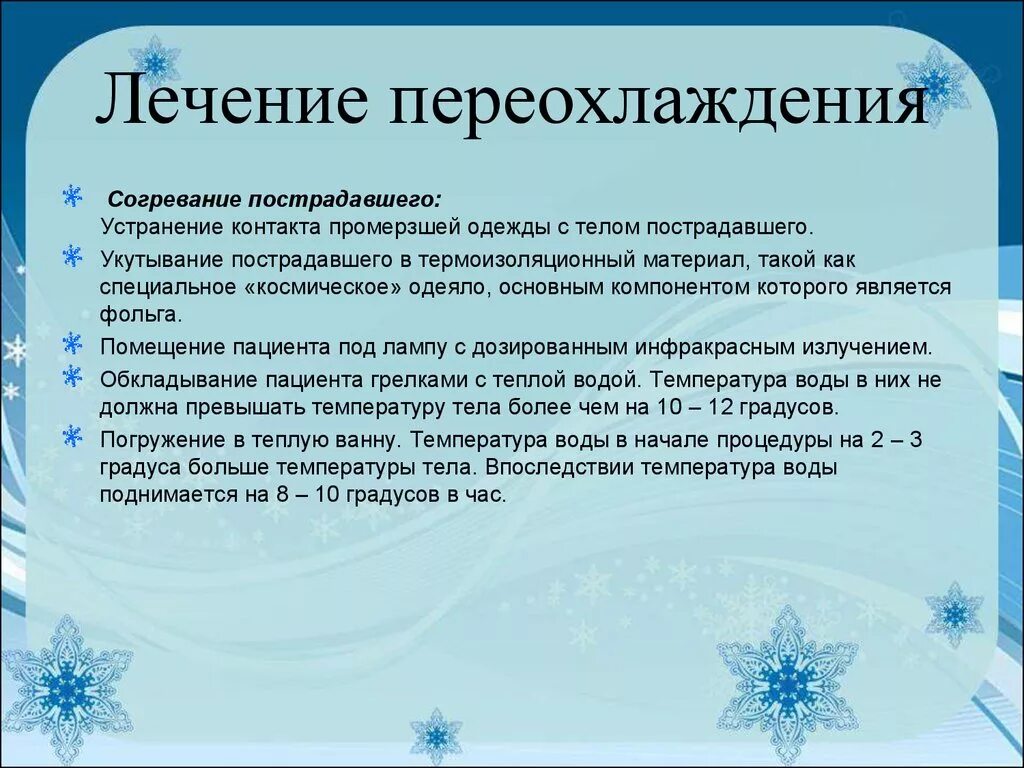 Лечение переохлаждения

Согревание пострадавшего:
Устранение контакта промерзшей одежды с телом пострадавшего.

Укутывание пострадавшего в термоизоляционный материал, такой как специальное «космическое» одеяло, основным компонентом которого является фольга.

Помещение пациента под лампу с дозированным инфракрасным излучением.

Обкладывание пациента грелками с теплой водой. Температура воды в них не должна превышать температуру тела более чем на 10 – 12 градусов.

Погружение в теплую ванну. Температура воды в начале процедуры на 2 – 3 градуса больше температуры тела. Впоследствии температура воды поднимается на 8 – 10 градусов в час.